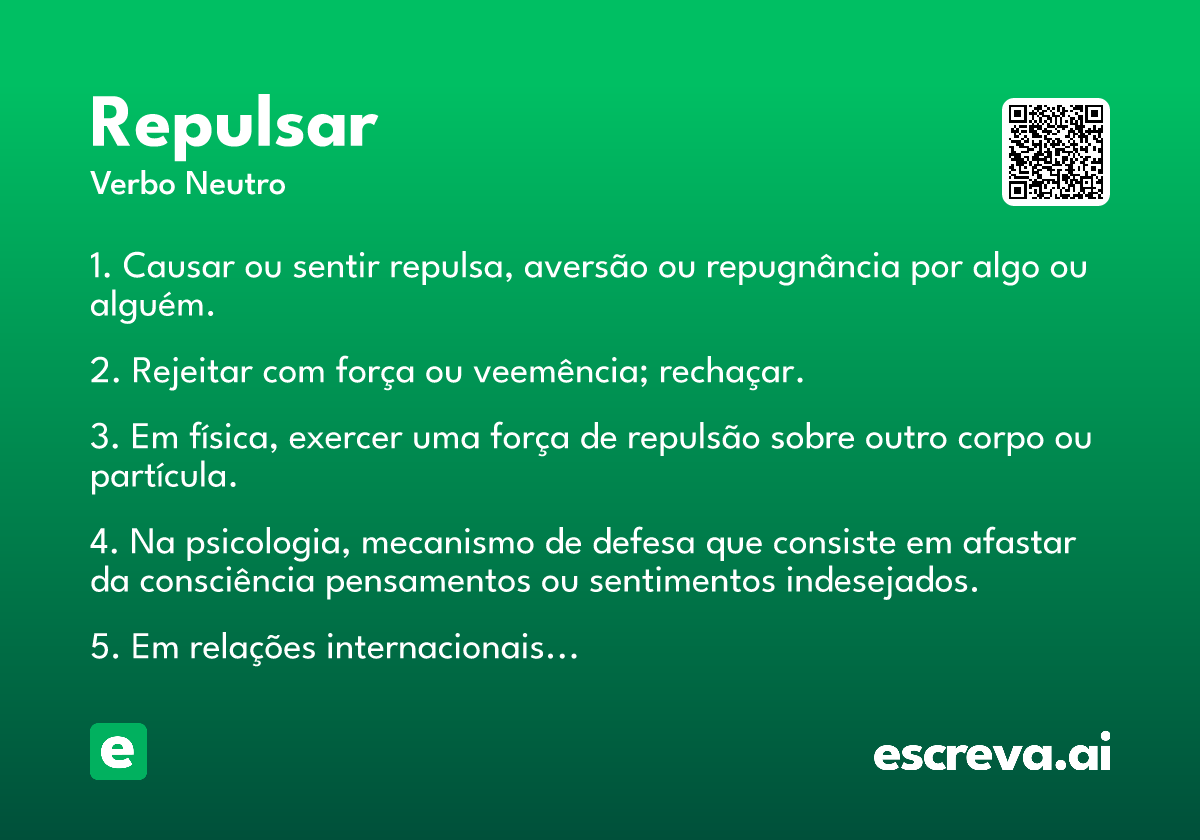 Repulsar
Verbo Neutro

1. Causar ou sentir repulsa, aversão ou repugnância por algo ou alguém.

2. Rejeitar com força ou veemência; rechaçar.

3. Em física, exercer uma força de repulsão sobre outro corpo ou partícula.

4. Na psicologia, mecanismo de defesa que consiste em afastar da consciência pensamentos ou sentimentos indesejados.

5. Em relações internacionais...

e

escreva.ai